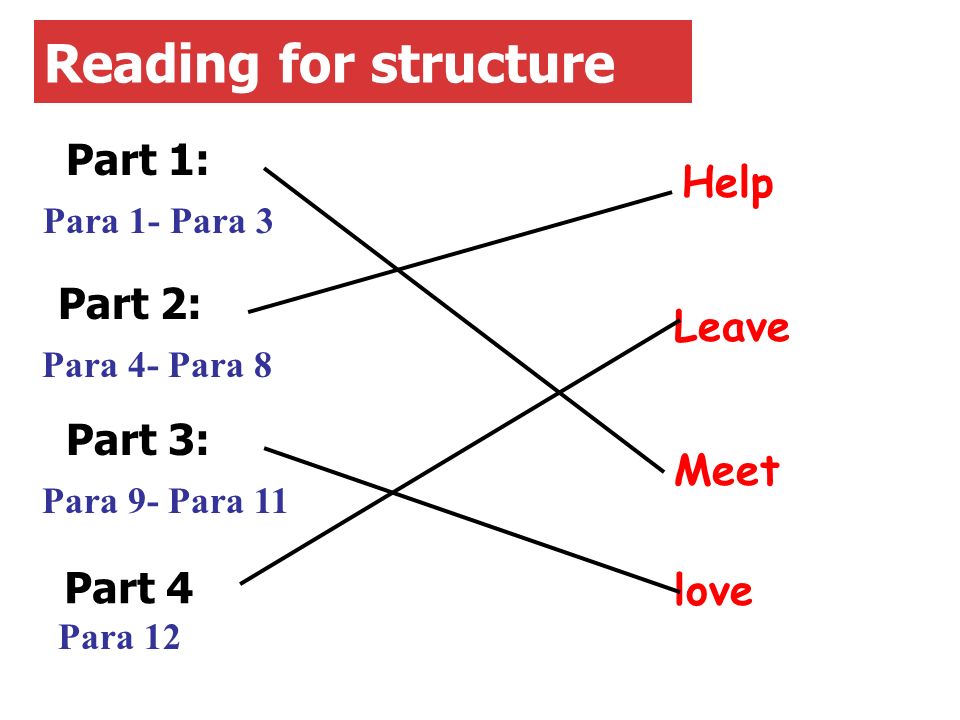 Reading for structure

Part 1:
Para 1- Para 3

Part 2:
Para 4- Para 8

Part 3:
Para 9- Para 11

Part 4
Para 12

Help

Leave

Meet

love